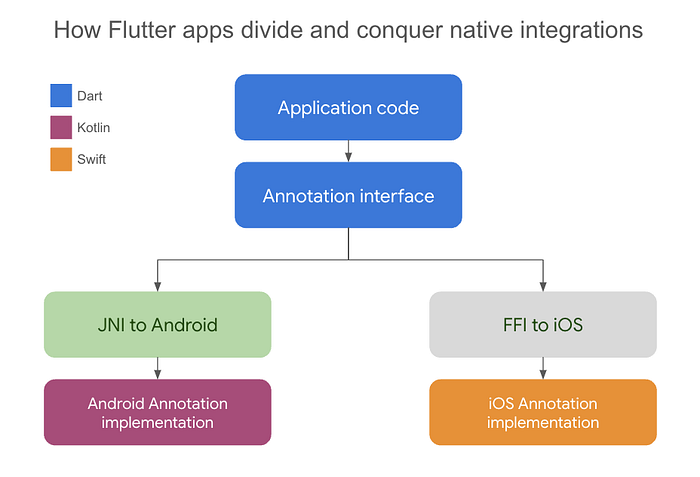 How Flutter apps divide and conquer native integrations

Dart
Kotlin
Swift

Application code

Annotation interface

JNI to Android

FFI to iOS

Android Annotation implementation

iOS Annotation implementation